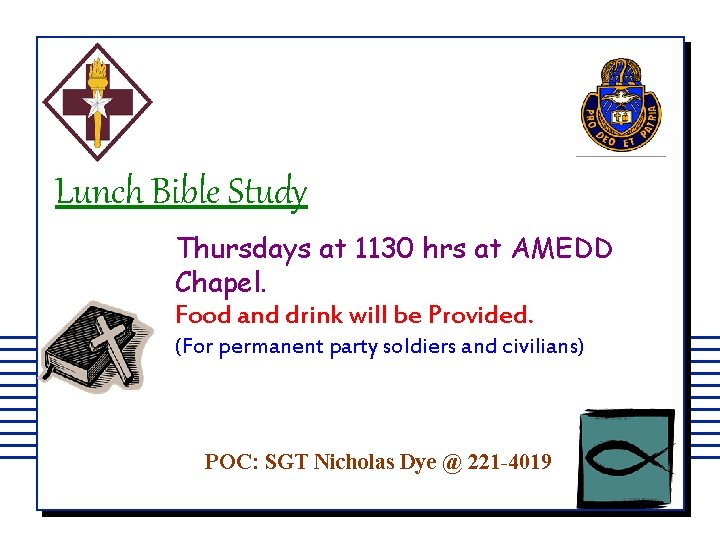 PRO DEO ET PATRIA

Lunch Bible Study

Thursdays at 1130 hrs at AMEDD Chapel.

Food and drink will be Provided.

(For permanent party soldiers and civilians)

POC: SGT Nicholas Dye @ 221-4019